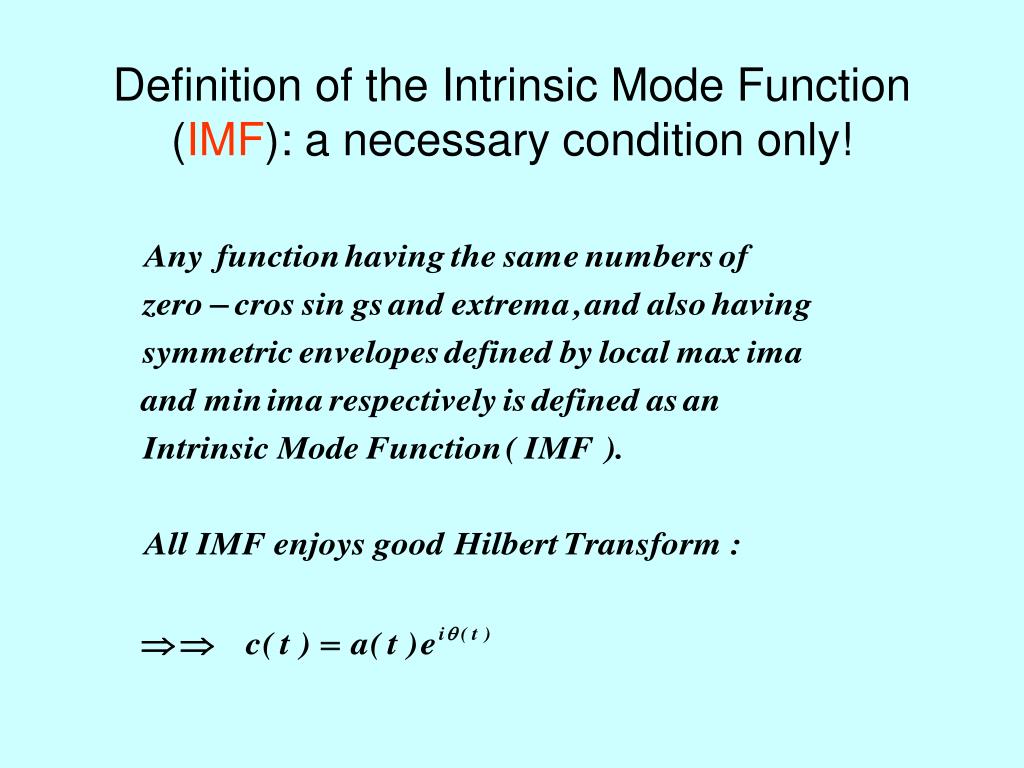 Definition of the Intrinsic Mode Function (IMF): a necessary condition only!

Any function having the same numbers of zero – cros sin gs and extrema, and also having symmetric envelopes defined by local max ima and min ima respectively is defined as an Intrinsic Mode Function ( IMF ).

All IMF enjoys good Hilbert Transform :

$\Rightarrow\Rightarrow \quad c(t) = a(t)e^{i\theta(t)}$